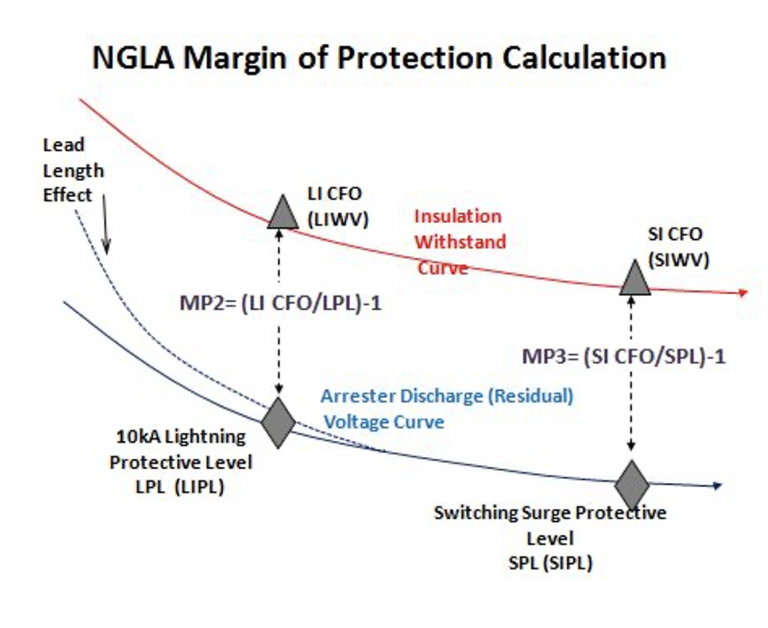 NGLA Margin of Protection Calculation

Lead Length Effect

LI CFO (LIWV)

Insulation Withstand Curve

SI CFO (SIWV)

MP2= (LI CFO/LPL)-1

MP3= (SI CFO/SPL)-1

Arrester Discharge (Residual) Voltage Curve

10kA Lightning Protective Level LPL (LIPL)

Switching Surge Protective Level SPL (SIPL)